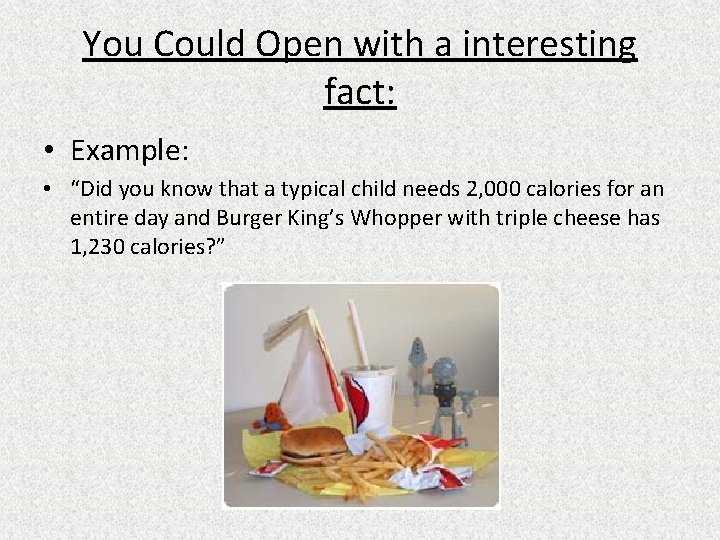 You Could Open with a interesting fact:

• Example:

• “Did you know that a typical child needs 2,000 calories for an entire day and Burger King’s Whopper with triple cheese has 1,230 calories?”